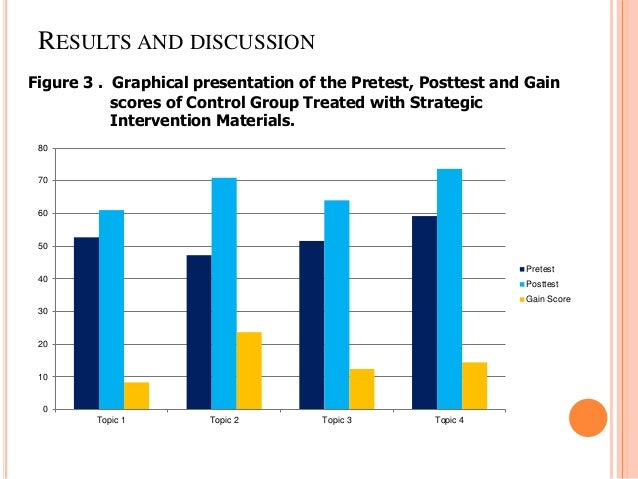 RESULTS AND DISCUSSION

Figure 3 . Graphical presentation of the Pretest, Posttest and Gain scores of Control Group Treated with Strategic Intervention Materials.

80
70
60
50
40
30
20
10
0

Topic 1
Topic 2
Topic 3
Topic 4

Pretest
Posttest
Gain Score